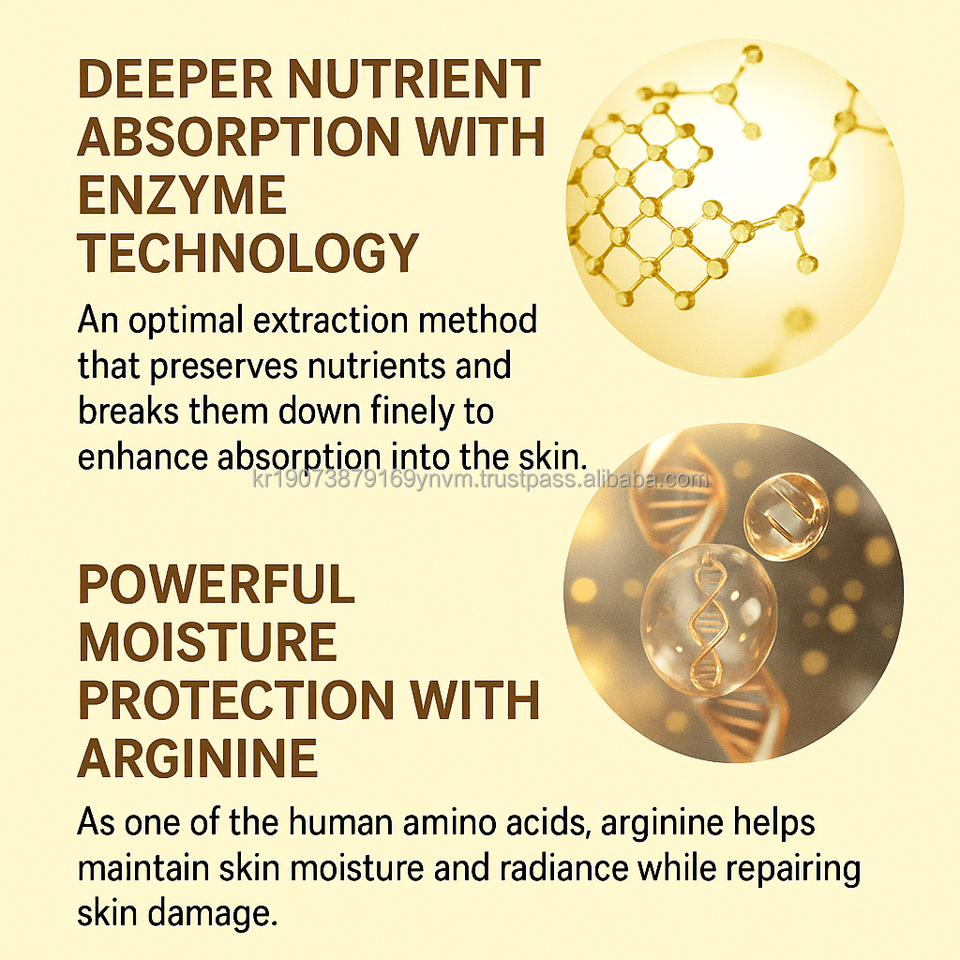 DEEPER NUTRIENT ABSORPTION WITH ENZYME TECHNOLOGY

An optimal extraction method that preserves nutrients and breaks them down finely to enhance absorption into the skin.

kr19073879169ynvm.trustpass.alibaba.com

POWERFUL MOISTURE PROTECTION WITH ARGININE

As one of the human amino acids, arginine helps maintain skin moisture and radiance while repairing skin damage.